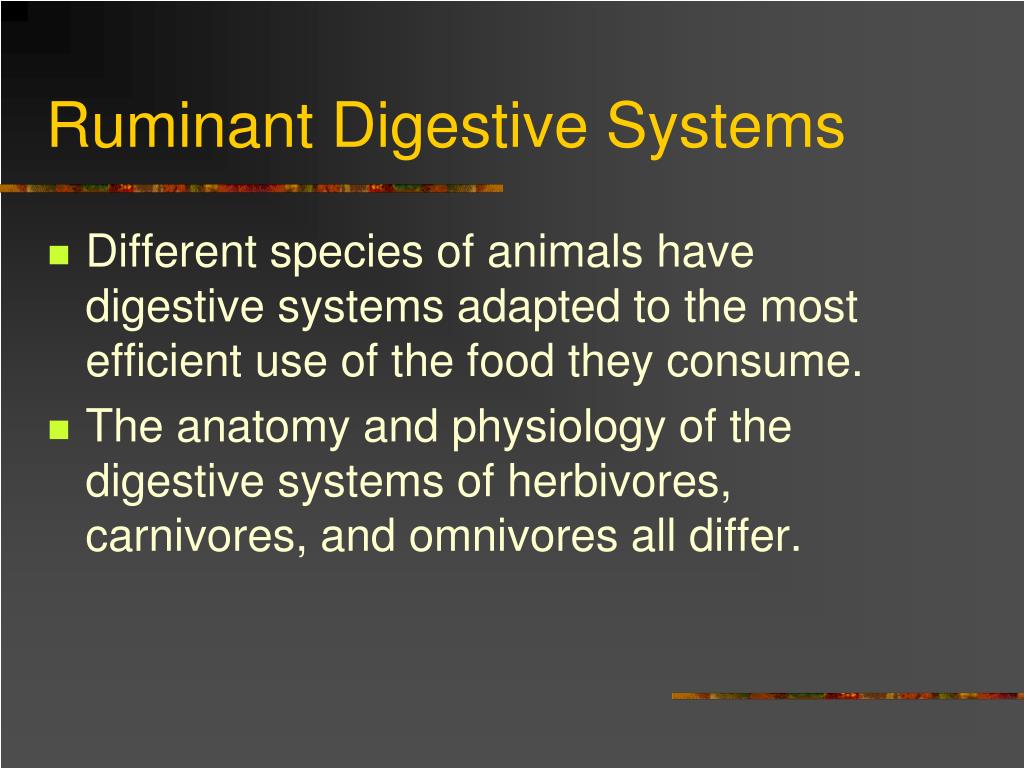 Ruminant Digestive Systems

Different species of animals have digestive systems adapted to the most efficient use of the food they consume.

The anatomy and physiology of the digestive systems of herbivores, carnivores, and omnivores all differ.